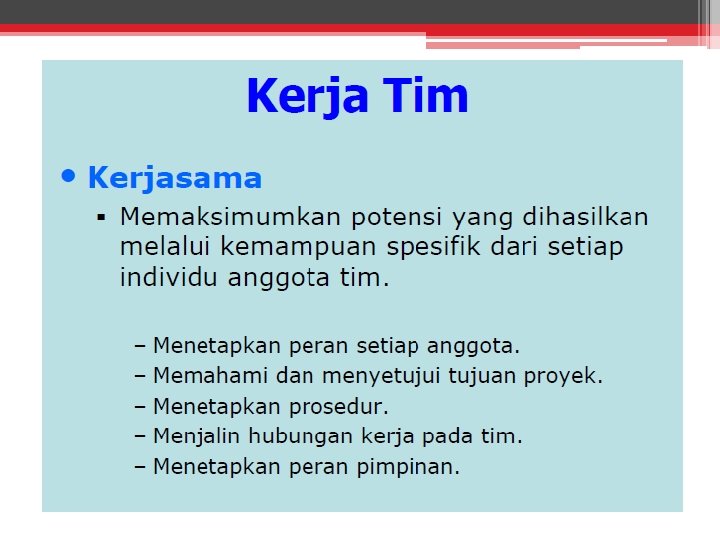 Kerja Tim

• Kerjasama
▪ Memaksimumkan potensi yang dihasilkan melalui kemampuan spesifik dari setiap individu anggota tim.

– Menetapkan peran setiap anggota.
– Memahami dan menyetujui tujuan proyek.
– Menetapkan prosedur.
– Menjalin hubungan kerja pada tim.
– Menetapkan peran pimpinan.